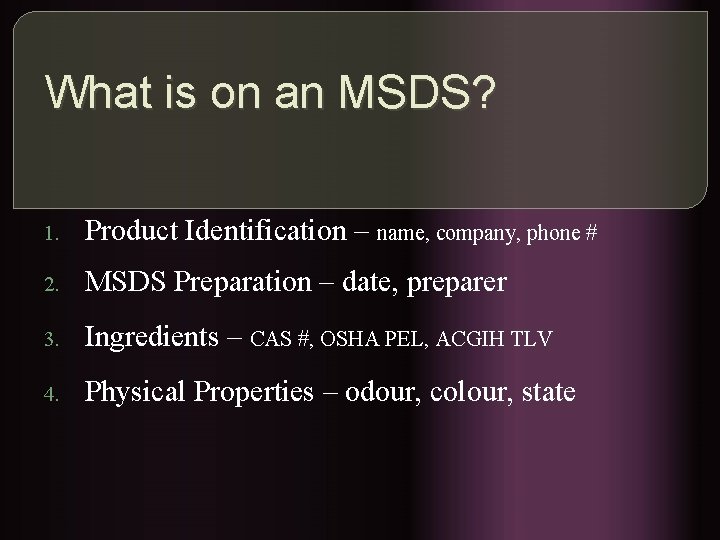 What is on an MSDS?

1. Product Identification – name, company, phone #
2. MSDS Preparation – date, preparer
3. Ingredients – CAS #, OSHA PEL, ACGIH TLV
4. Physical Properties – odour, colour, state